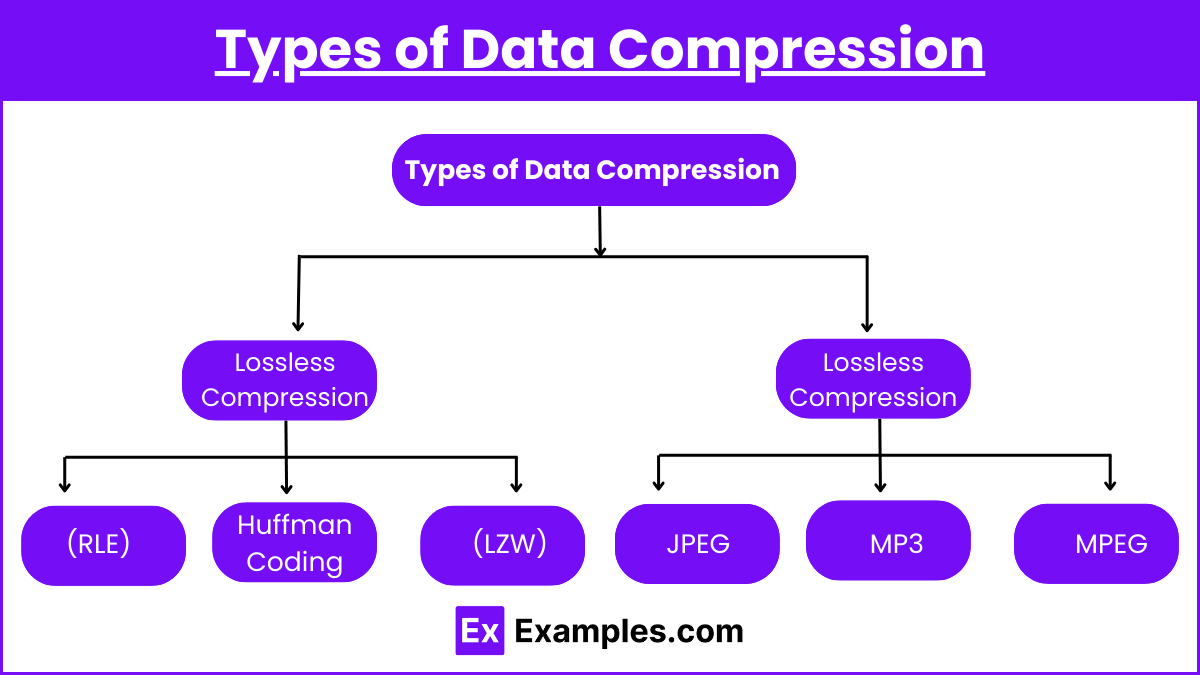 Types of Data Compression

Types of Data Compression

Lossless Compression

Lossless Compression

(RLE)

Huffman Coding

(LZW)

JPEG

MP3

MPEG

Ex Examples.com